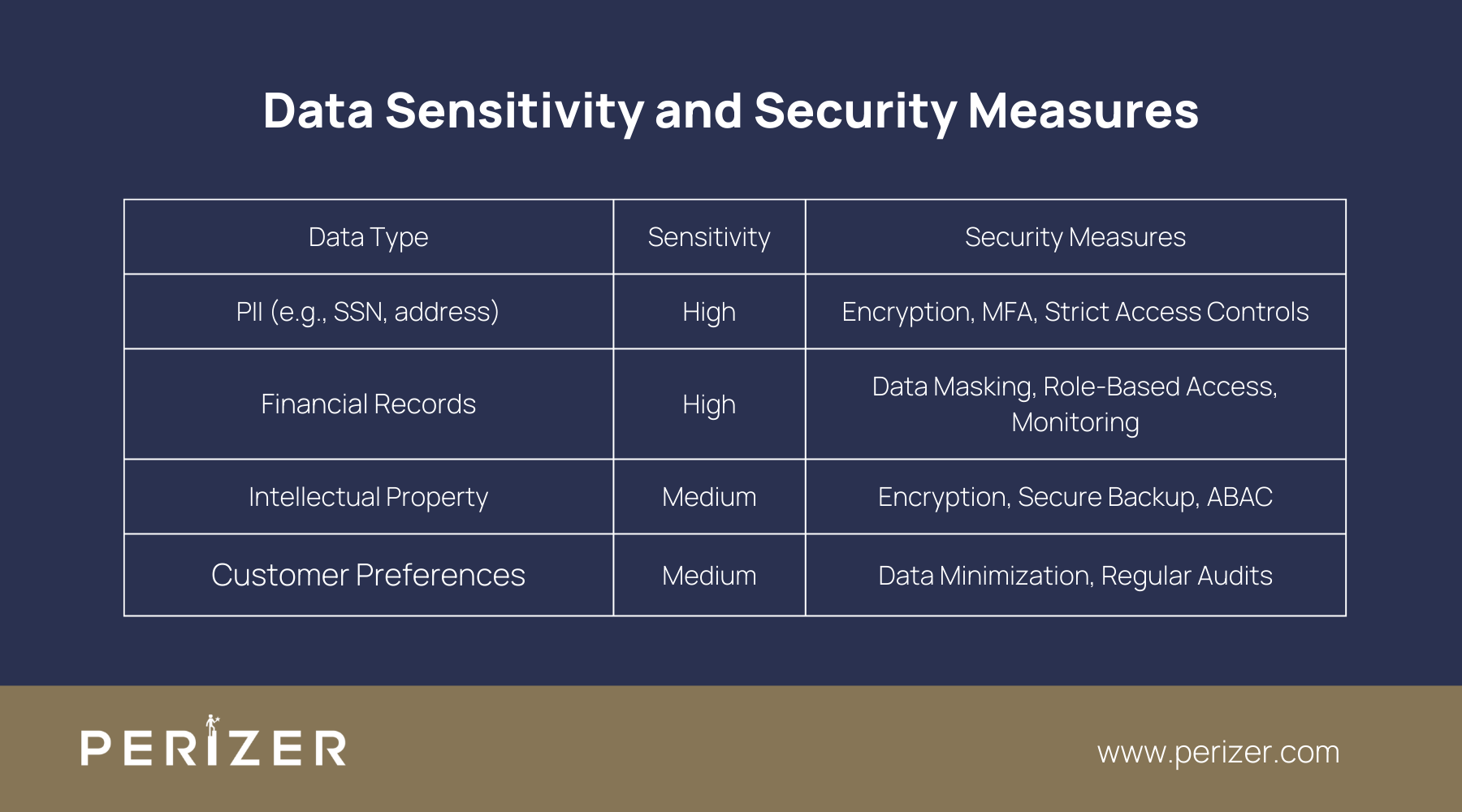 Data Sensitivity and Security Measures

| Data Type | Sensitivity | Security Measures |
|---|---|---|
| PII (e.g., SSN, address) | High | Encryption, MFA, Strict Access Controls |
| Financial Records | High | Data Masking, Role-Based Access, Monitoring |
| Intellectual Property | Medium | Encryption, Secure Backup, ABAC |
| Customer Preferences | Medium | Data Minimization, Regular Audits |

PERIZER

www.perizer.com